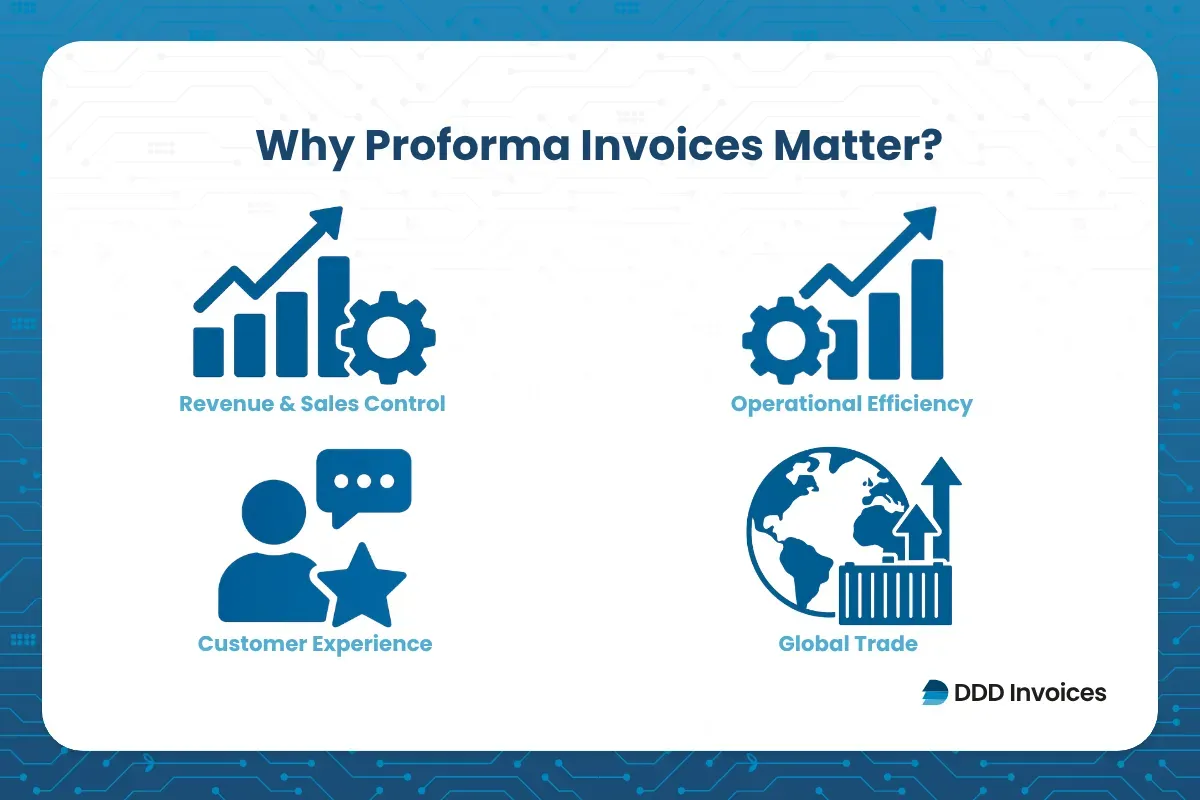 Why Proforma Invoices Matter?

Revenue & Sales Control

Operational Efficiency

Customer Experience

Global Trade

DDD Invoices